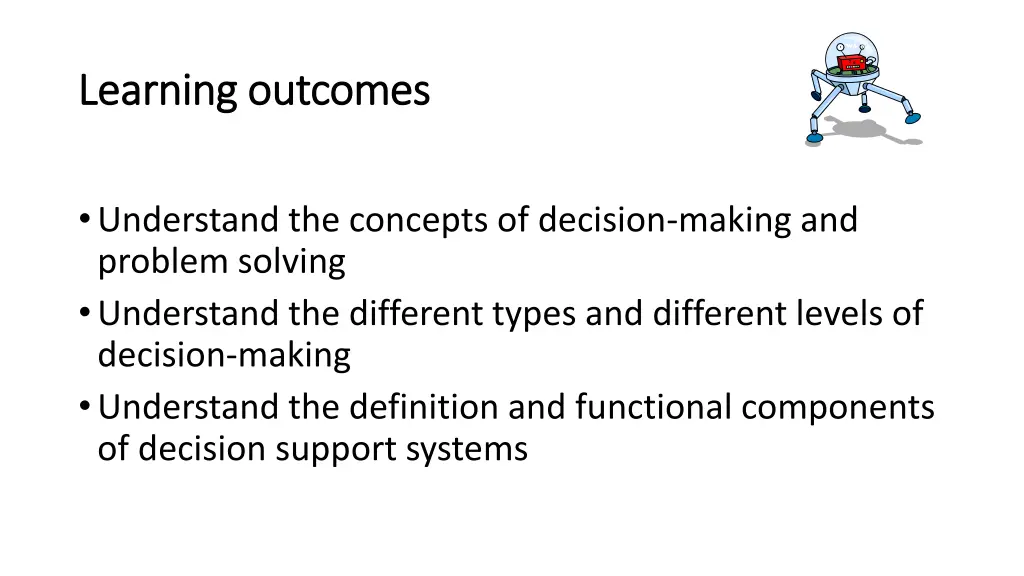 Learning outcomes

• Understand the concepts of decision-making and problem solving
• Understand the different types and different levels of decision-making
• Understand the definition and functional components of decision support systems